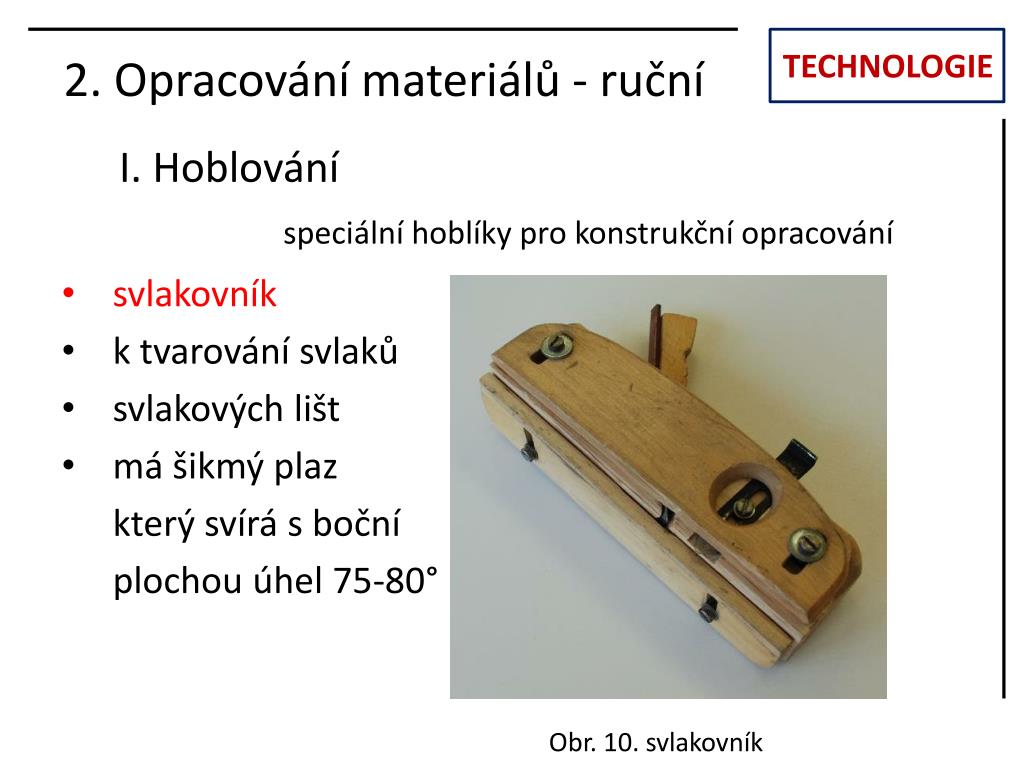 2. Opracování materiálů - ruční

TECHNOLOGIE

I. Hoblování

speciální hoblíky pro konstrukční opracování

• svlakovník
• k tvarování svlaků
• svlakových lišt
• má šikmý plaz který svírá s boční plochou úhel 75-80°

Obr. 10. svlakovník